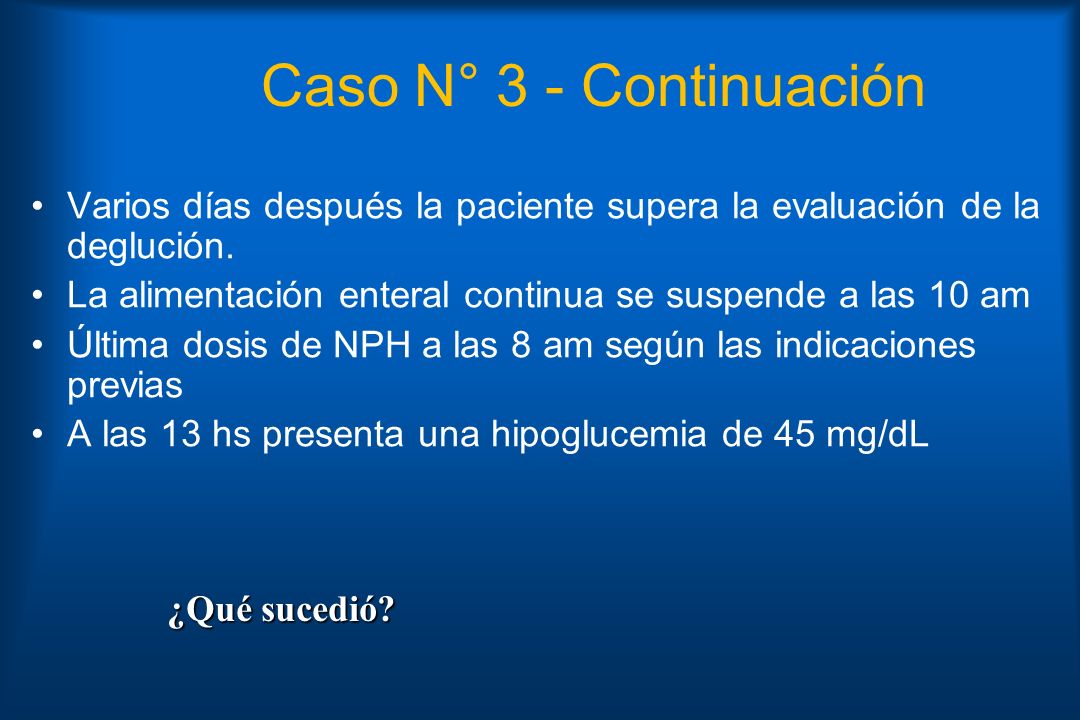 Caso N° 3 - Continuación

• Varios días después la paciente supera la evaluación de la deglución.
• La alimentación enteral continua se suspende a las 10 am
• Última dosis de NPH a las 8 am según las indicaciones previas
• A las 13 hs presenta una hipoglucemia de 45 mg/dL

¿Qué sucedió?